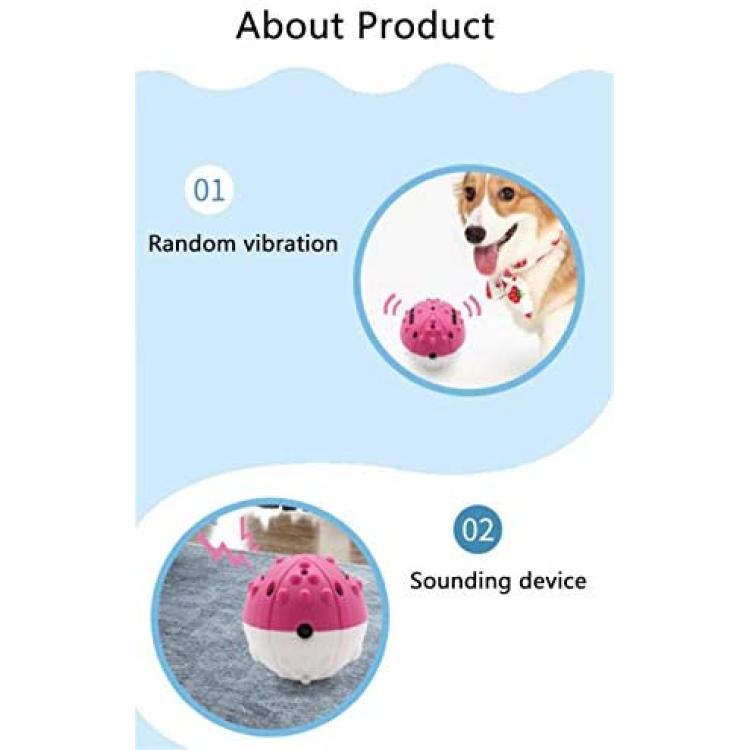 About Product

01

Random vibration

02

Sounding device